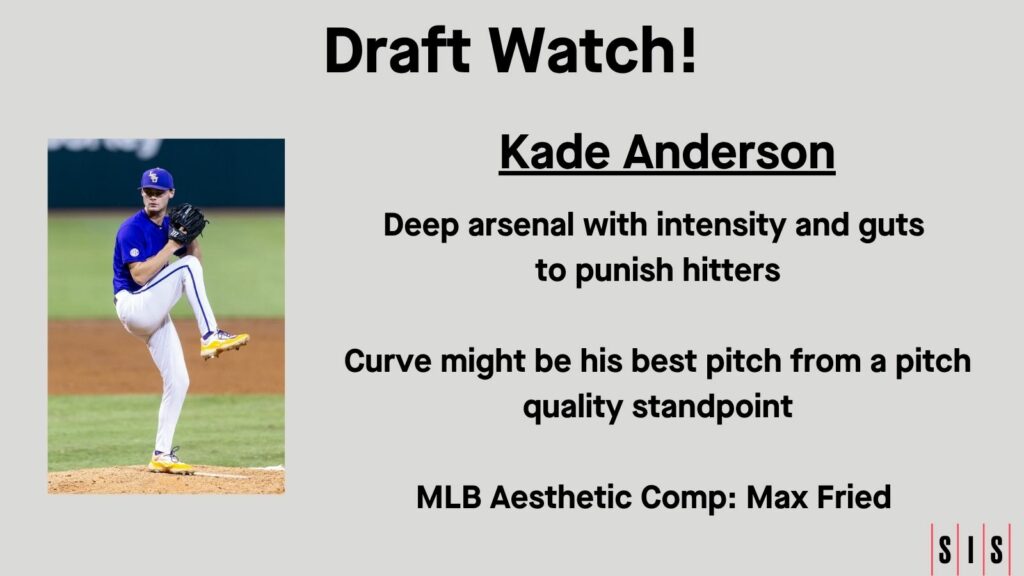 Draft Watch!

Kade Anderson

Deep arsenal with intensity and guts to punish hitters

Curve might be his best pitch from a pitch quality standpoint

MLB Aesthetic Comp: Max Fried

SIS